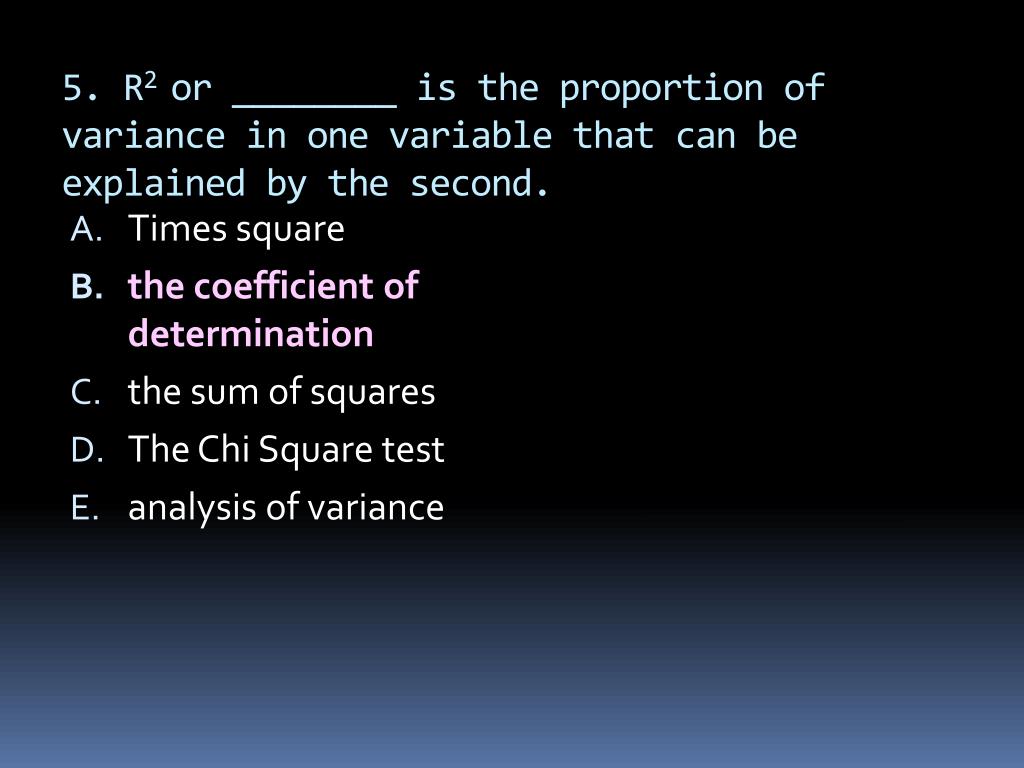 5. $R^2$ or ________ is the proportion of variance in one variable that can be explained by the second.

A. Times square
B. the coefficient of determination
C. the sum of squares
D. The Chi Square test
E. analysis of variance